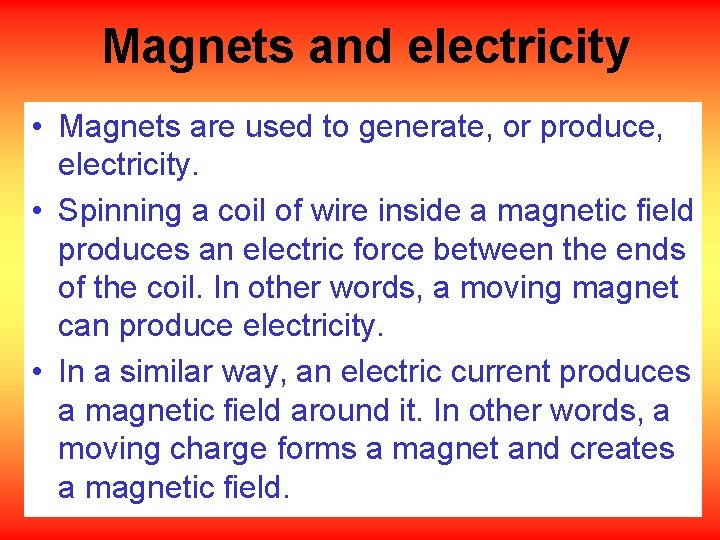 Magnets and electricity

• Magnets are used to generate, or produce, electricity.

• Spinning a coil of wire inside a magnetic field produces an electric force between the ends of the coil. In other words, a moving magnet can produce electricity.

• In a similar way, an electric current produces a magnetic field around it. In other words, a moving charge forms a magnet and creates a magnetic field.